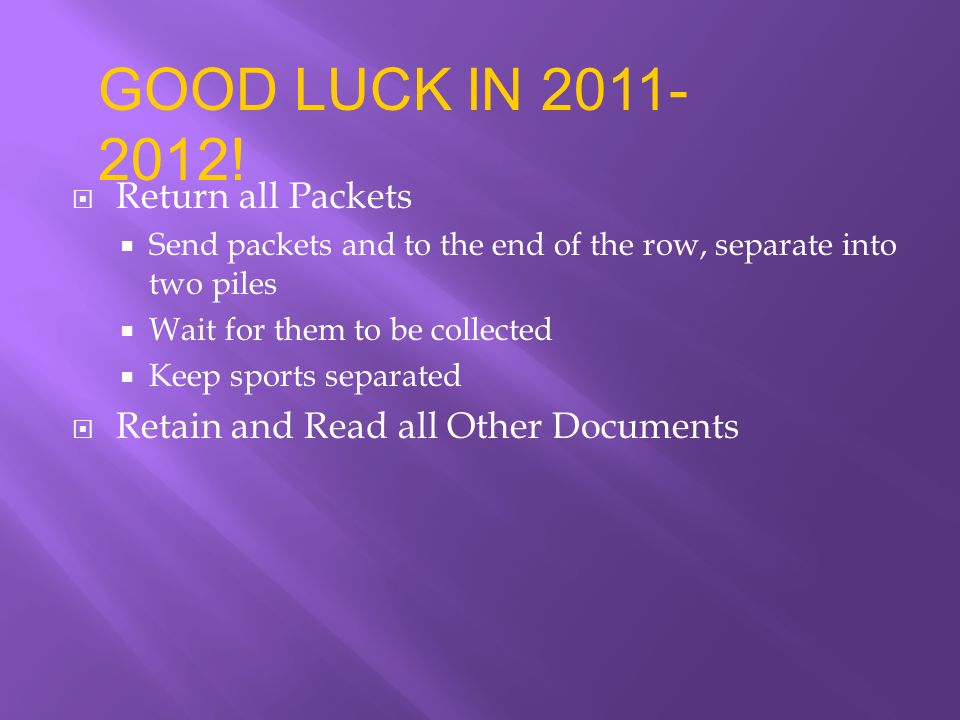 GOOD LUCK IN 2011-2012!

Return all Packets

Send packets and to the end of the row, separate into two piles

Wait for them to be collected

Keep sports separated

Retain and Read all Other Documents